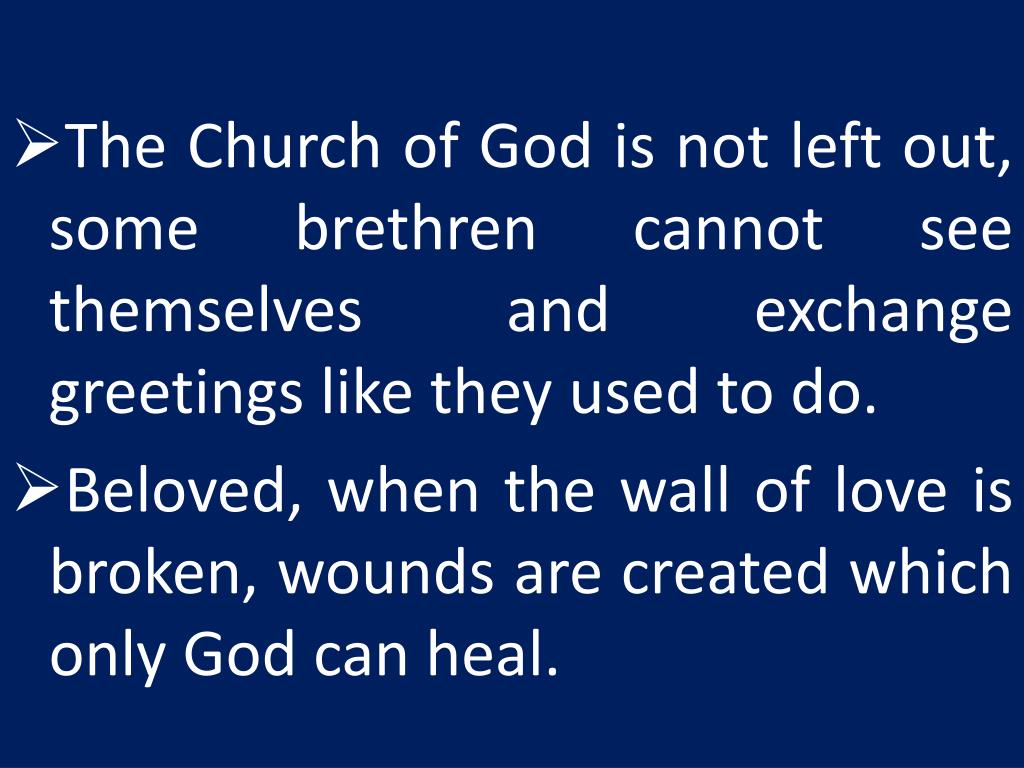 ➢The Church of God is not left out, some brethren cannot see themselves and exchange greetings like they used to do.

➢Beloved, when the wall of love is broken, wounds are created which only God can heal.